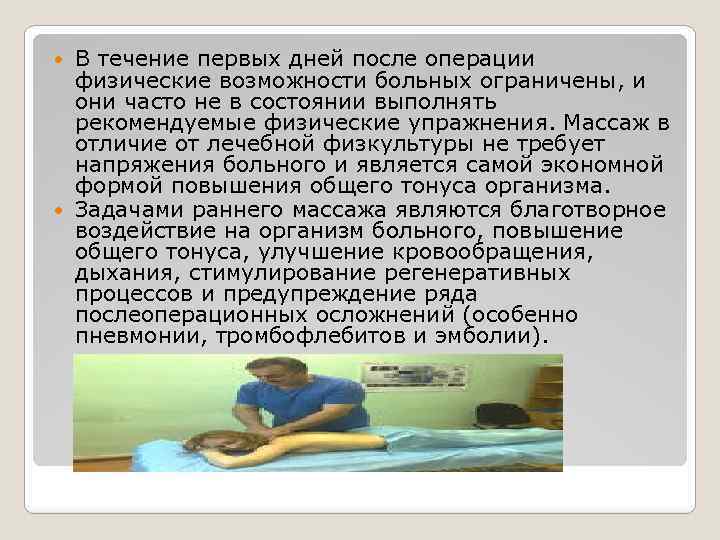 - В течение первых дней после операции физические возможности больных ограничены, и они часто не в состоянии выполнять рекомендуемые физические упражнения. Массаж в отличие от лечебной физкультуры не требует напряжения больного и является самой экономной формой повышения общего тонуса организма.
- Задачами раннего массажа являются благотворное воздействие на организм больного, повышение общего тонуса, улучшение кровообращения, дыхания, стимулирование регенеративных процессов и предупреждение ряда послеоперационных осложнений (особенно пневмонии, тромбофлебитов и эмболии).